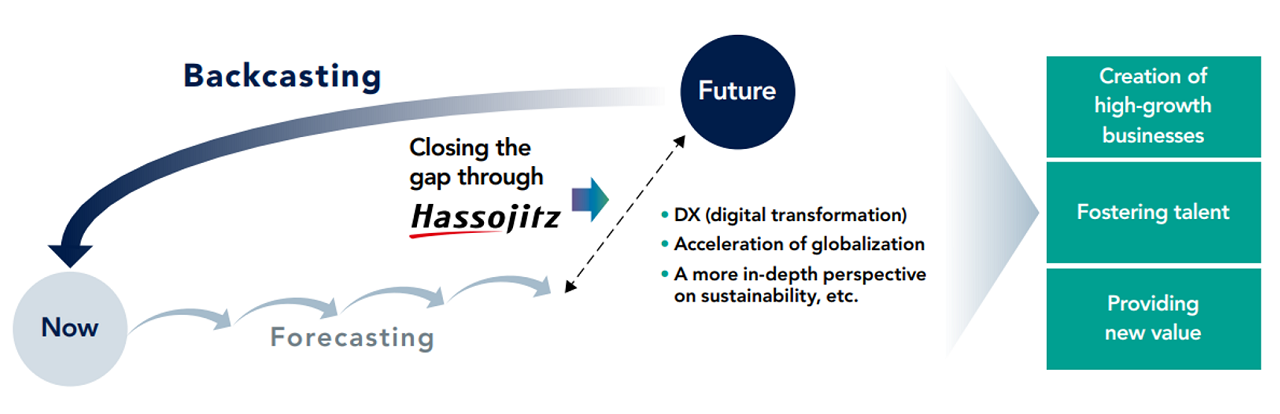 Backcasting

Future

Closing the gap through Hassojitz

• DX (digital transformation)
• Acceleration of globalization
• A more in-depth perspective on sustainability, etc.

Now

Forecasting

Creation of high-growth businesses

Fostering talent

Providing new value